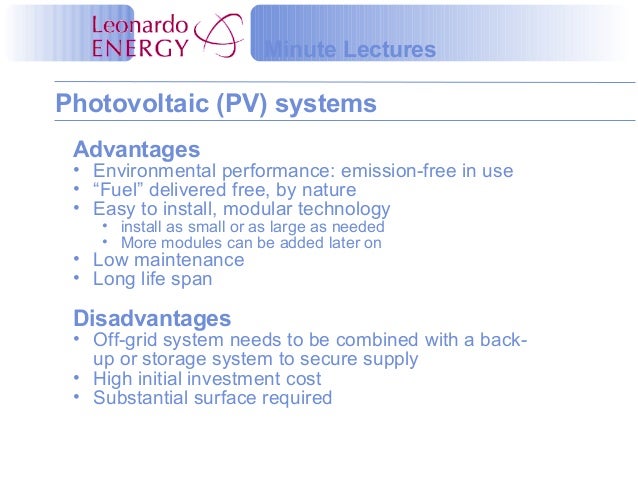 Leonardo ENERGY

Minute Lectures

Photovoltaic (PV) systems

Advantages
• Environmental performance: emission-free in use
• “Fuel” delivered free, by nature
• Easy to install, modular technology
  • install as small or as large as needed
  • More modules can be added later on
• Low maintenance
• Long life span

Disadvantages
• Off-grid system needs to be combined with a back-up or storage system to secure supply
• High initial investment cost
• Substantial surface required